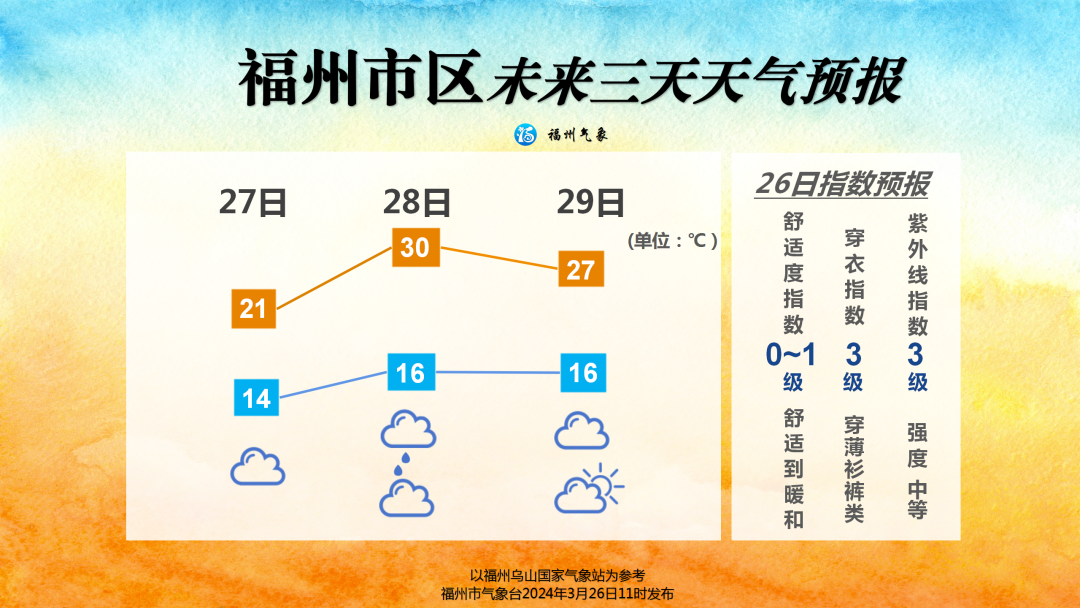 福州市区未来三天天气预报

福州气象

27日 28日 29日

(单位：℃)

21 30 27

14 16 16

26日指数预报

舒适度指数
0~1级
舒适到暖和

穿衣指数
3级
穿薄衫裤类

紫外线指数
3级
强度中等

以福州乌山国家气象站为参考
福州市气象台2024年3月26日11时发布